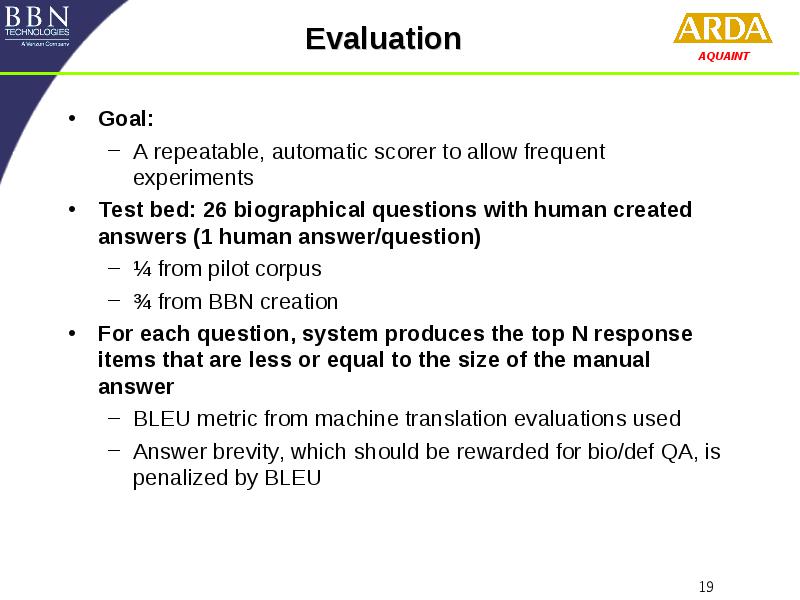 BBN TECHNOLOGIES
A Verizon Company

Evaluation

ARDA
AQUAINT

• Goal:
– A repeatable, automatic scorer to allow frequent experiments
• Test bed: 26 biographical questions with human created answers (1 human answer/question)
– ¼ from pilot corpus
– ¾ from BBN creation
• For each question, system produces the top N response items that are less or equal to the size of the manual answer
– BLEU metric from machine translation evaluations used
– Answer brevity, which should be rewarded for bio/def QA, is penalized by BLEU

19